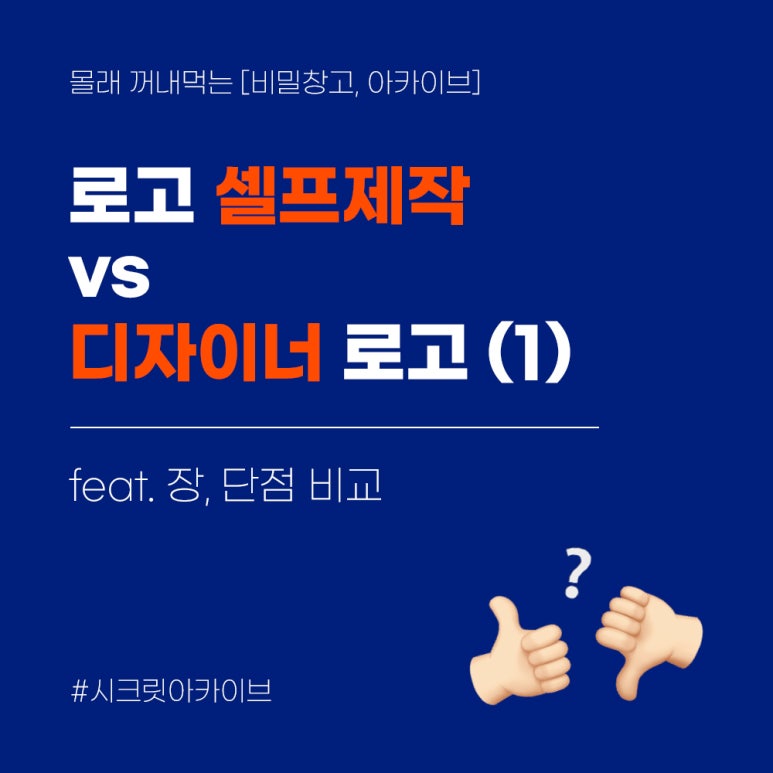 몰래 꺼내먹는 [비밀창고, 아카이브]

로고 셀프제작
vs
디자이너 로고 (1)

feat. 장, 단점 비교

?

#시크릿아카이브